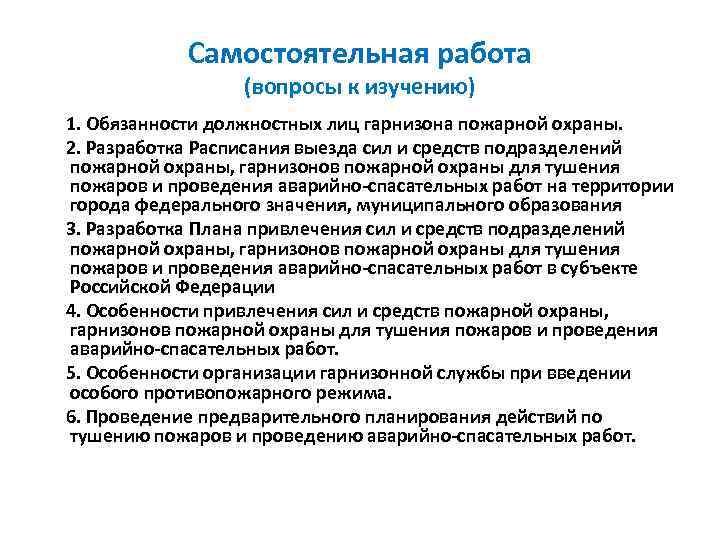 Самостоятельная работа
(вопросы к изучению)

1. Обязанности должностных лиц гарнизона пожарной охраны.

2. Разработка Расписания выезда сил и средств подразделений пожарной охраны, гарнизонов пожарной охраны для тушения пожаров и проведения аварийно-спасательных работ на территории города федерального значения, муниципального образования

3. Разработка Плана привлечения сил и средств подразделений пожарной охраны, гарнизонов пожарной охраны для тушения пожаров и проведения аварийно-спасательных работ в субъекте Российской Федерации

4. Особенности привлечения сил и средств пожарной охраны, гарнизонов пожарной охраны для тушения пожаров и проведения аварийно-спасательных работ.

5. Особенности организации гарнизонной службы при введении особого противопожарного режима.

6. Проведение предварительного планирования действий по тушению пожаров и проведению аварийно-спасательных работ.